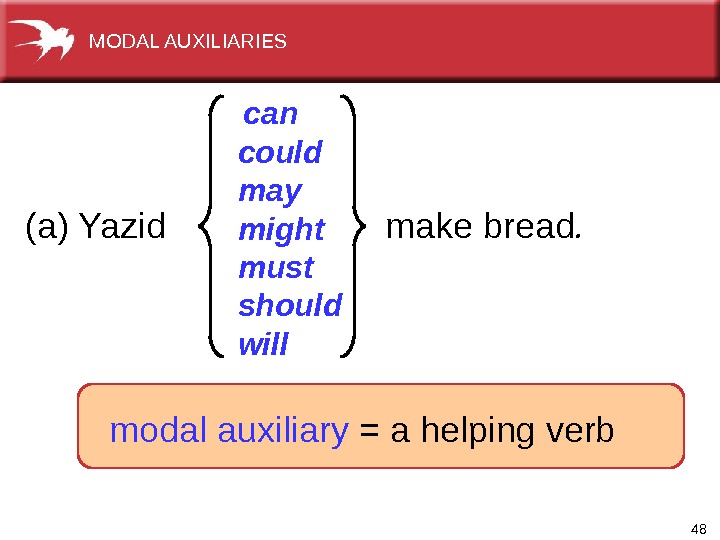 MODAL AUXILIARIES

(a) Yazid can could may might must should will make bread.

modal auxiliary = a helping verb

48